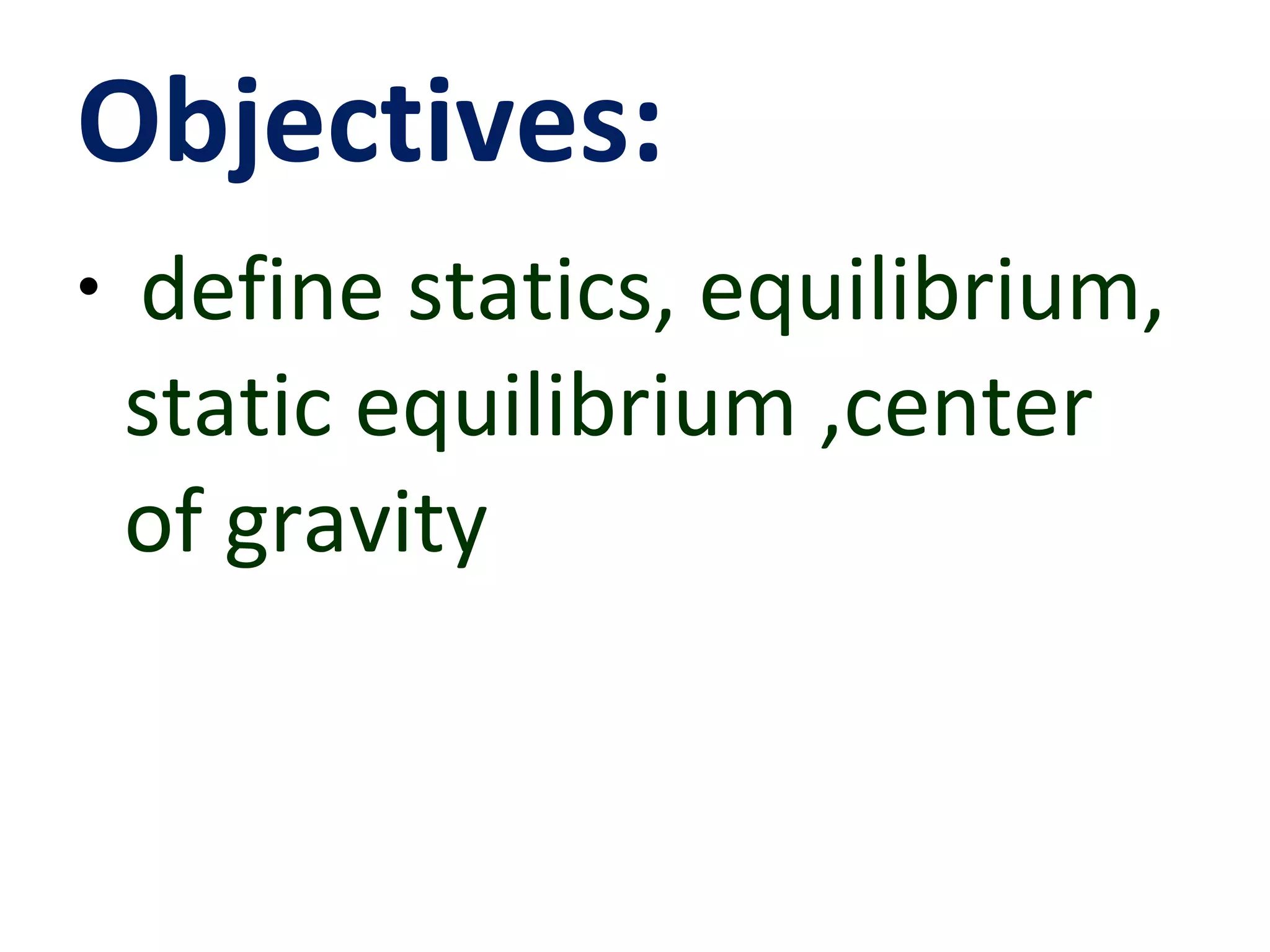 Objectives:

• define statics, equilibrium, static equilibrium ,center of gravity